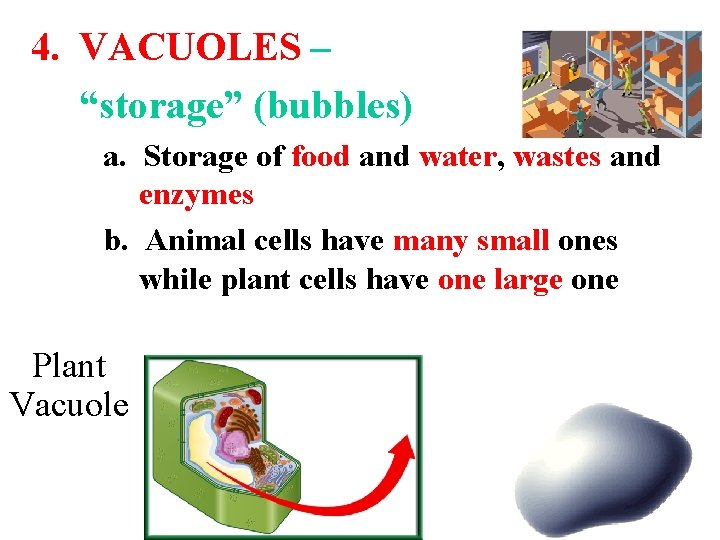 4. VACUOLES –

“storage” (bubbles)

a. Storage of food and water, wastes and enzymes

b. Animal cells have many small ones while plant cells have one large one

Plant Vacuole